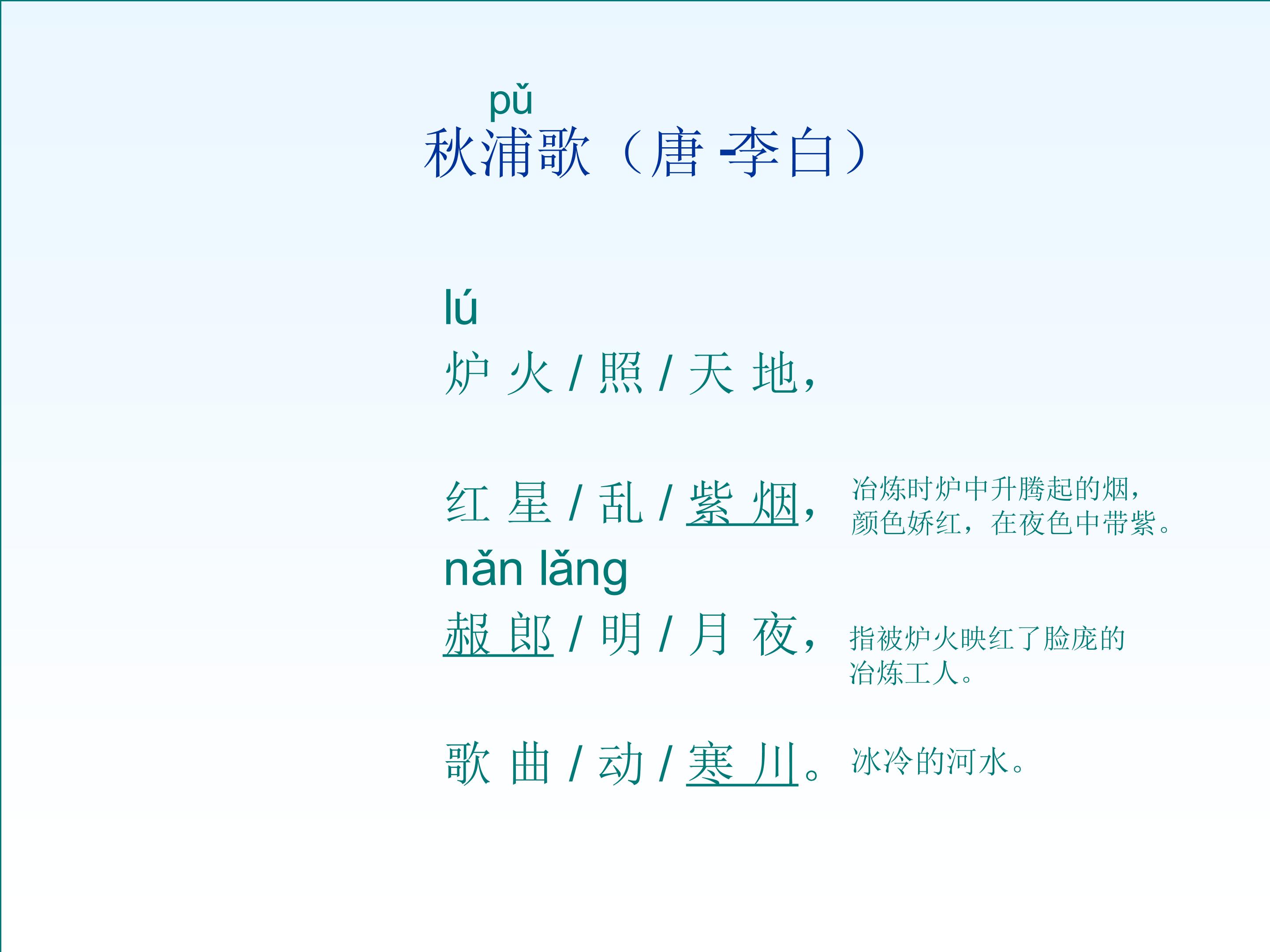 pǔ
秋浦歌（唐 -李白）

lú
炉 火 / 照 / 天 地，

红 星 / 乱 / 紫 烟，

冶炼时炉中升腾起的烟，颜色娇红，在夜色中带紫。

nǎn lǎng
赧 郎 / 明 / 月 夜，

指被炉火映红了脸庞的冶炼工人。

歌 曲 / 动 / 寒 川。

冰冷的河水。